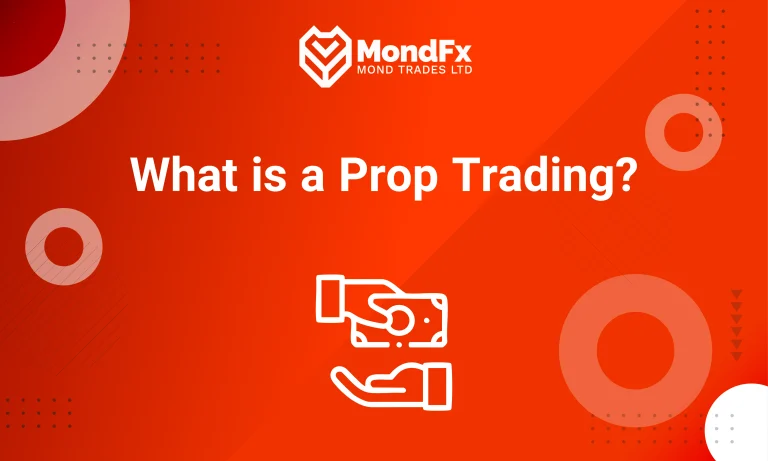 MondFx
MOND TRADES LTD

What is a Prop Trading?